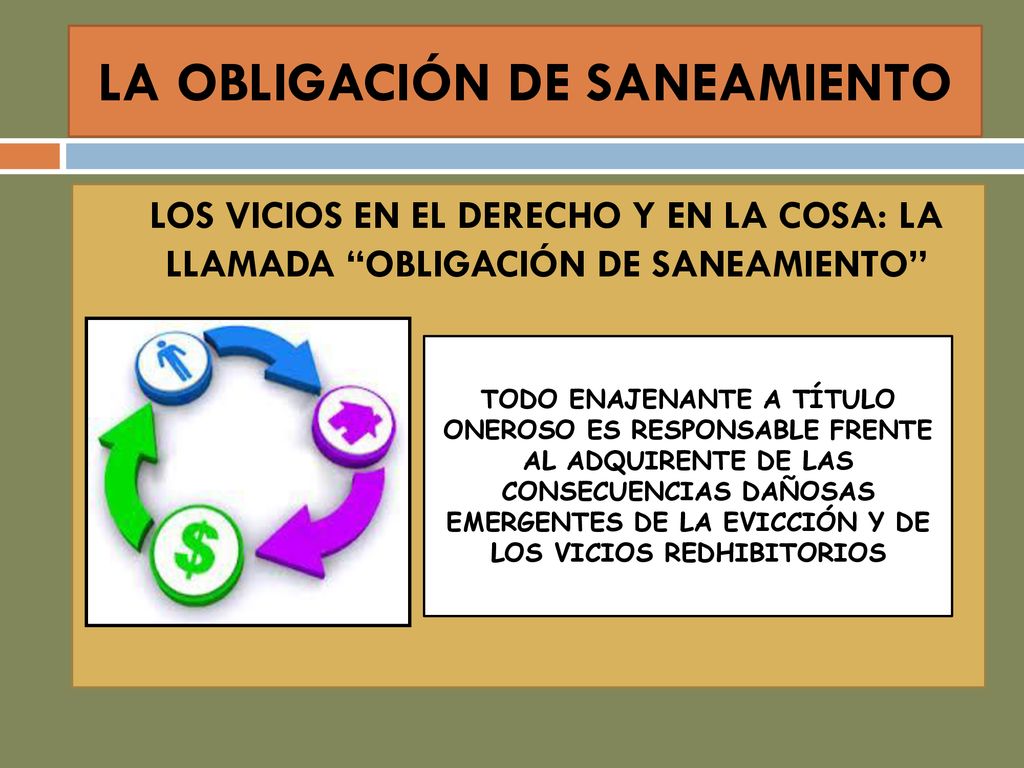 LA OBLIGACIÓN DE SANEAMIENTO

LOS VICIOS EN EL DERECHO Y EN LA COSA: LA LLAMADA “OBLIGACIÓN DE SANEAMIENTO”

$

TODO ENAJENANTE A TÍTULO ONEROSO ES RESPONSABLE FRENTE AL ADQUIRENTE DE LAS CONSECUENCIAS DAÑOSAS EMERGENTES DE LA EVICCIÓN Y DE LOS VICIOS REDHIBITORIOS